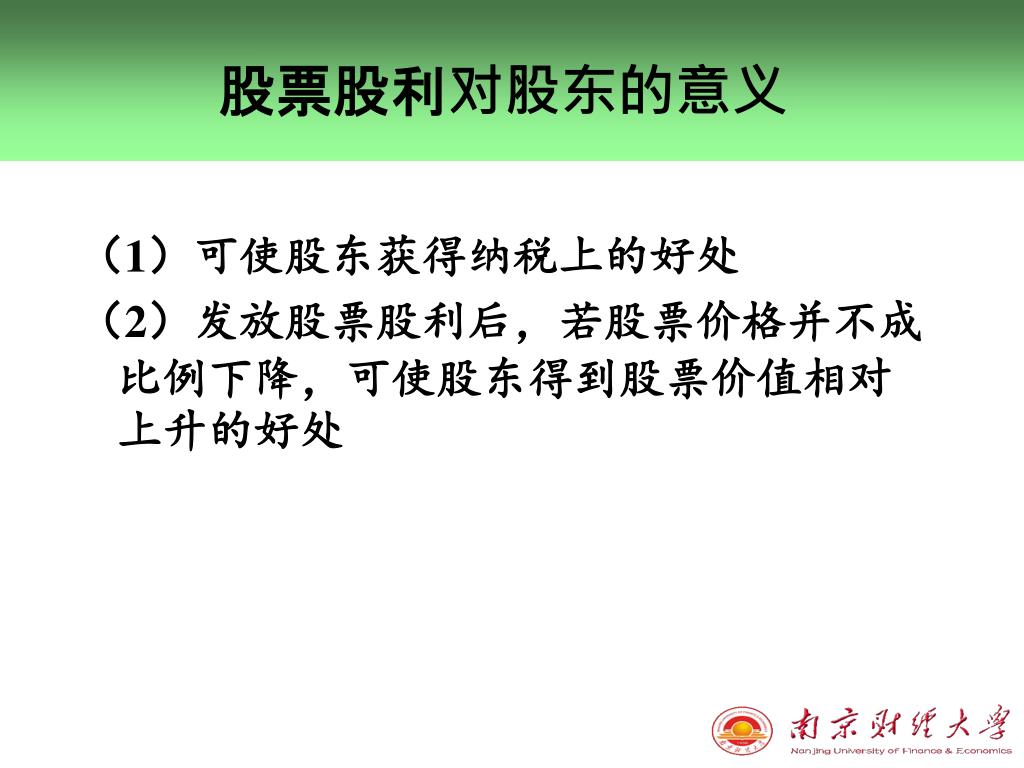 股票股利对股东的意义

（1）可使股东获得纳税上的好处

（2）发放股票股利后，若股票价格并不成比例下降，可使股东得到股票价值相对上升的好处

南京财经大学
Nanjing University of Finance & Economics